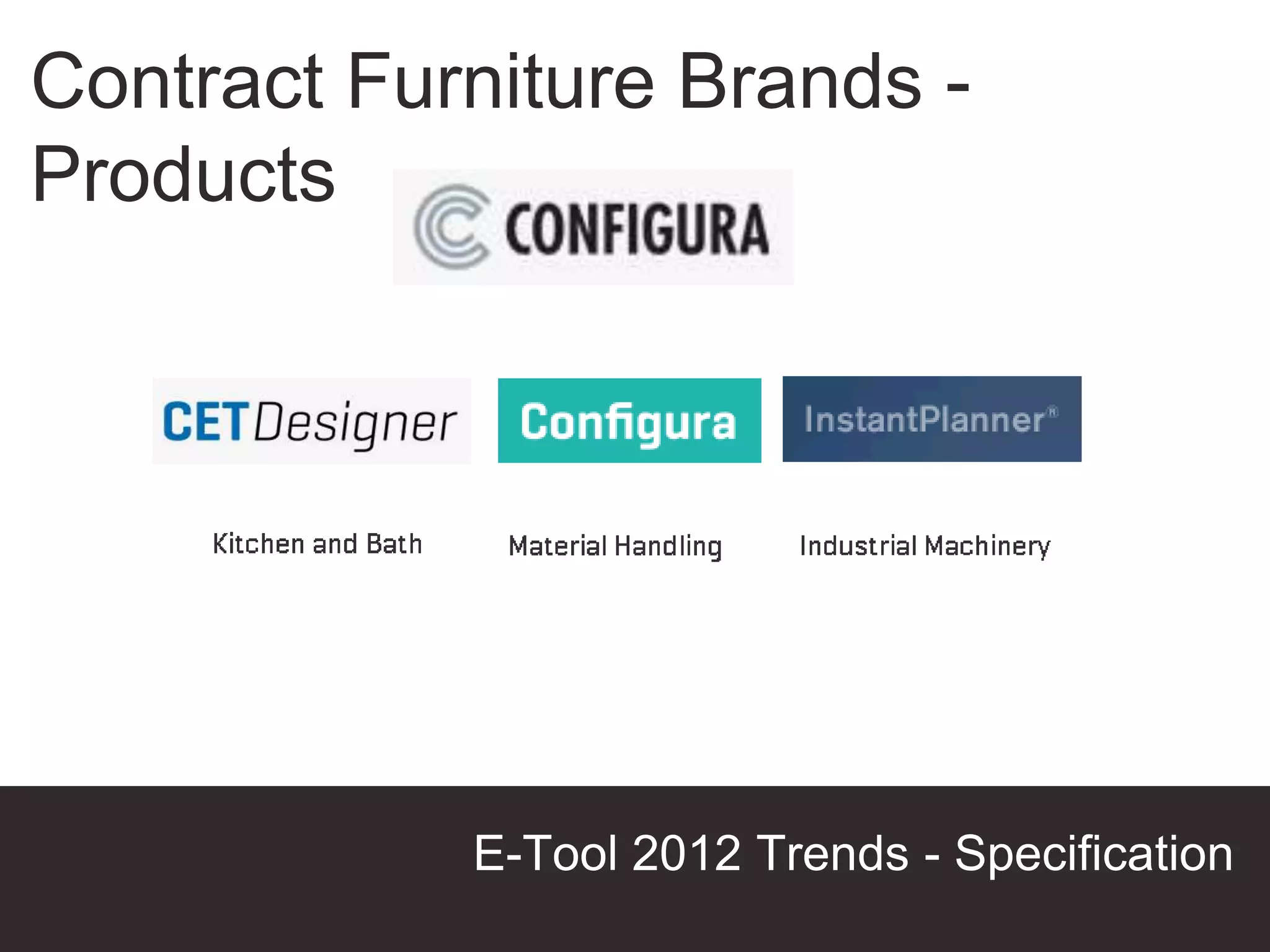 Contract Furniture Brands - Products

CONFIGURA

CET Designer

Configura

InstantPlanner®

Kitchen and Bath

Material Handling

Industrial Machinery

E-Tool 2012 Trends - Specification